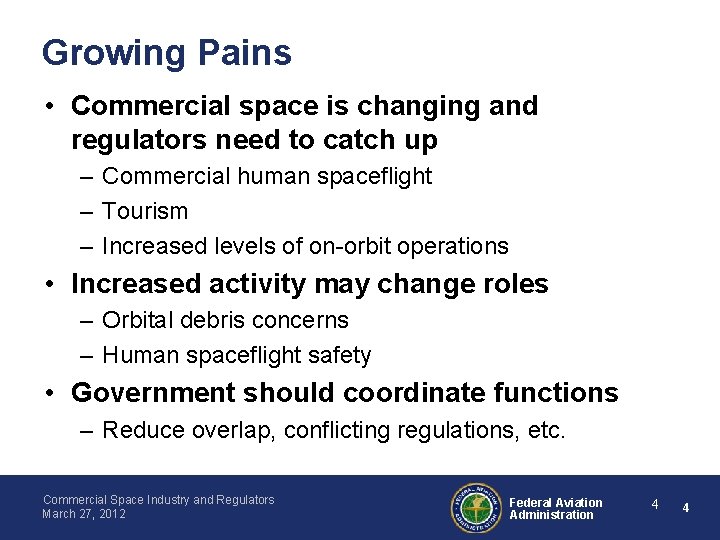 Growing Pains

• Commercial space is changing and regulators need to catch up
– Commercial human spaceflight
– Tourism
– Increased levels of on-orbit operations

• Increased activity may change roles
– Orbital debris concerns
– Human spaceflight safety

• Government should coordinate functions
– Reduce overlap, conflicting regulations, etc.

Commercial Space Industry and Regulators
March 27, 2012

FEDERAL AVIATION ADMINISTRATION

Federal Aviation Administration

4 4